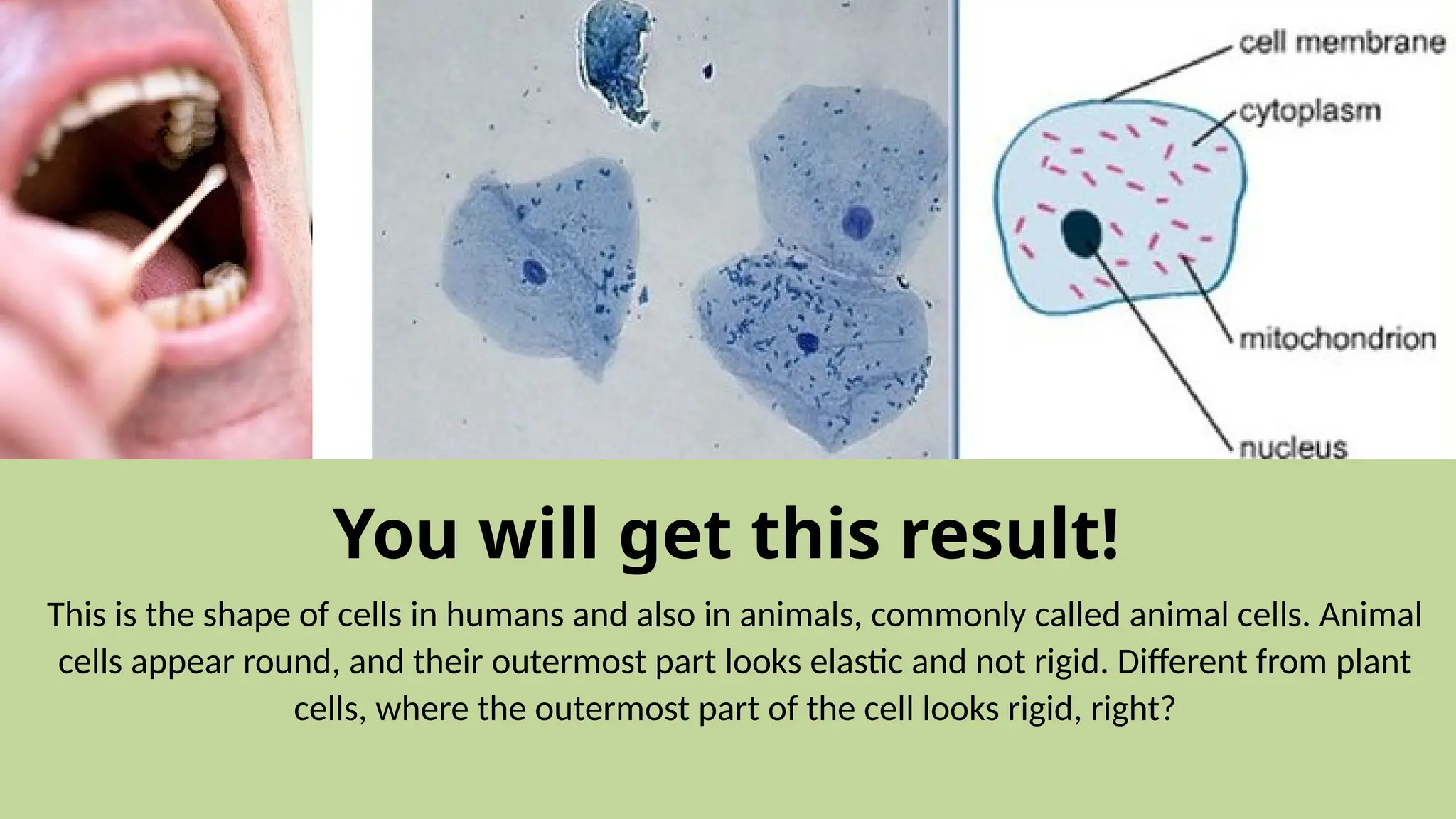 cell membrane
cytoplasm
mitochondrion
nucleus

You will get this result!

This is the shape of cells in humans and also in animals, commonly called animal cells. Animal cells appear round, and their outermost part looks elastic and not rigid. Different from plant cells, where the outermost part of the cell looks rigid, right?